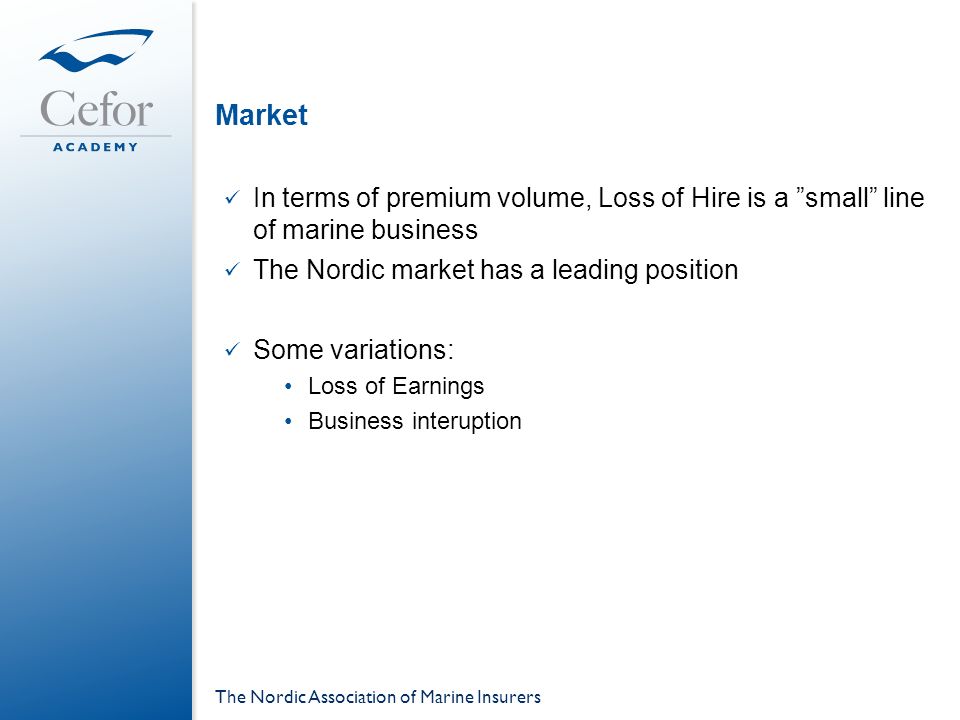 Cefor
ACADEMY

Market

✓ In terms of premium volume, Loss of Hire is a ”small” line of marine business

✓ The Nordic market has a leading position

✓ Some variations:
• Loss of Earnings
• Business interuption

The Nordic Association of Marine Insurers